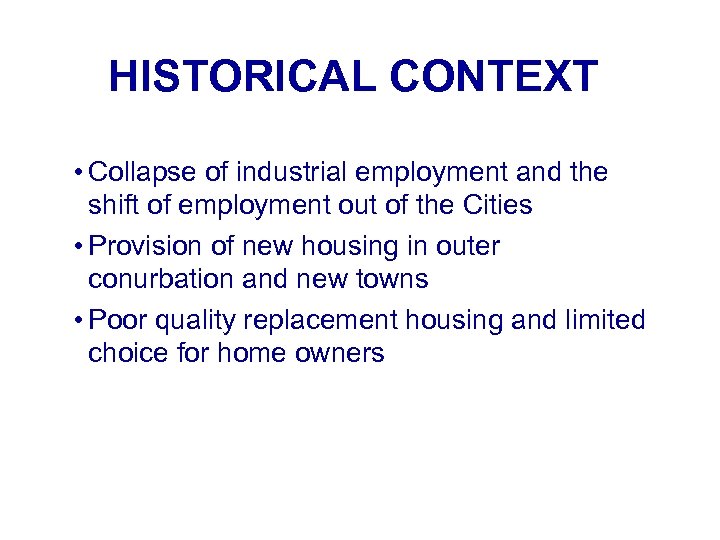 HISTORICAL CONTEXT

• Collapse of industrial employment and the shift of employment out of the Cities
• Provision of new housing in outer conurbation and new towns
• Poor quality replacement housing and limited choice for home owners